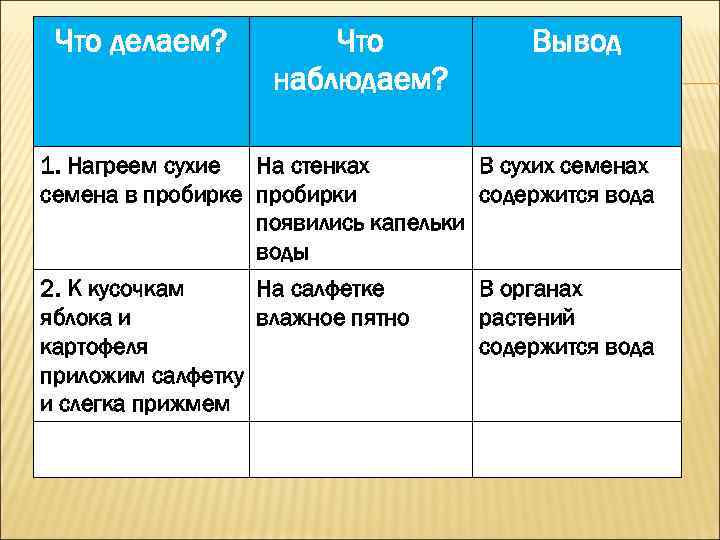 | Что делаем? | Что наблюдаем? | Вывод |
|---|---|---|
| 1. Нагреем сухие семена в пробирке | На стенках пробирки появились капельки воды | В сухих семенах содержится вода |
| 2. К кусочкам яблока и картофеля приложим салфетку и слегка прижмем | На салфетке влажное пятно | В органах растений содержится вода |
| | | |